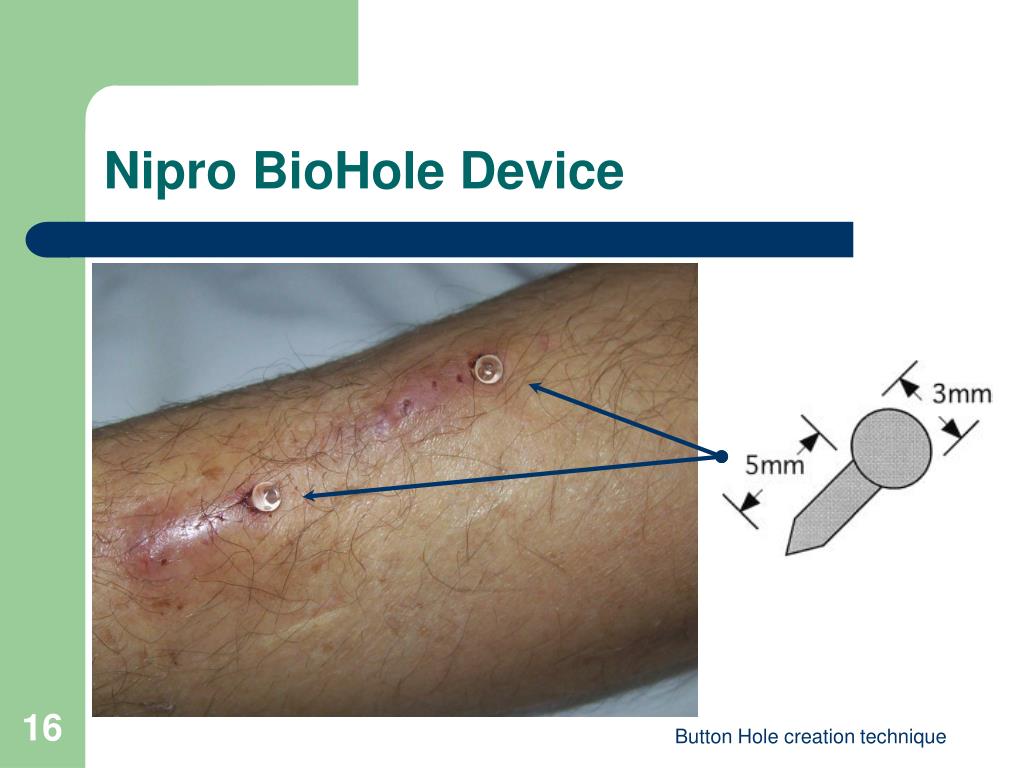 Nipro BioHole Device

3mm

5mm

16

Button Hole creation technique